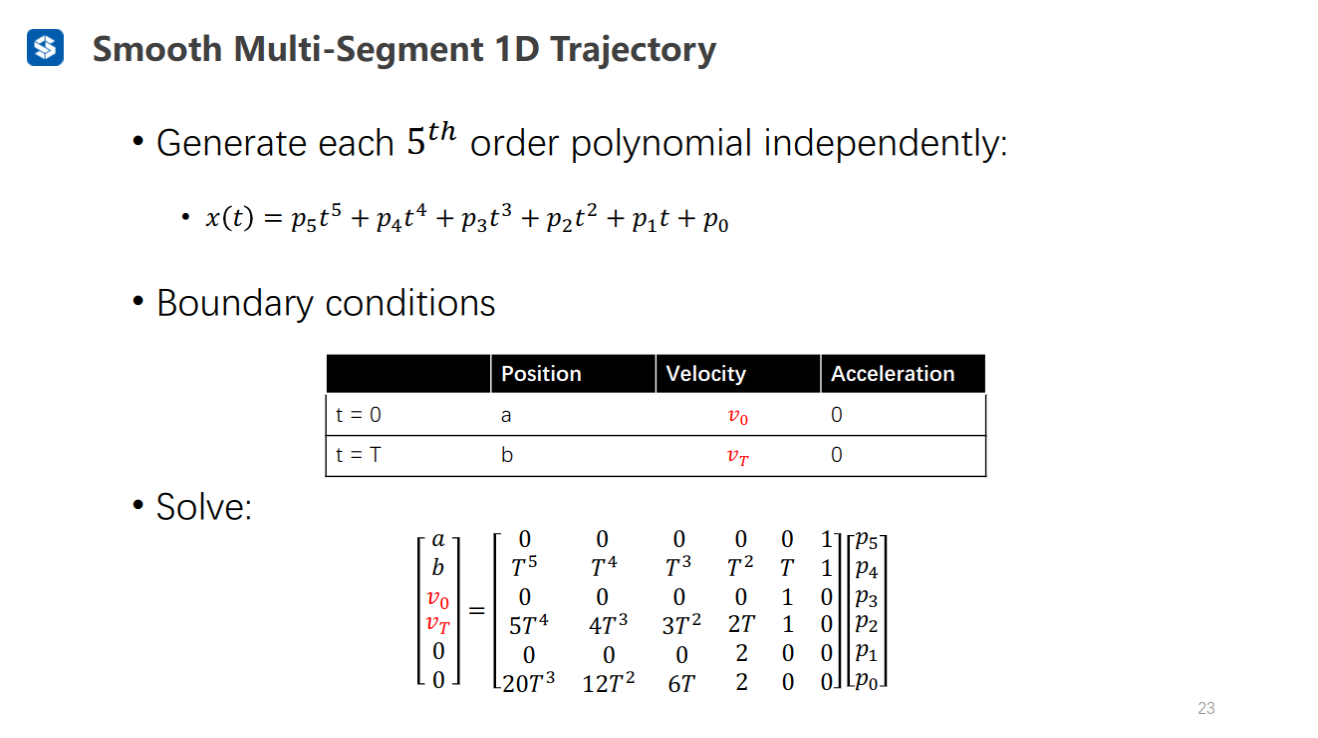 Smooth Multi-Segment 1D Trajectory

• Generate each $5^{th}$ order polynomial independently:

• $x(t) = p_5t^5 + p_4t^4 + p_3t^3 + p_2t^2 + p_1t + p_0$

• Boundary conditions

| | Position | Velocity | Acceleration |
|---|---|---|---|
| t = 0 | a | $v_0$ | 0 |
| t = T | b | $v_T$ | 0 |

• Solve:

$\begin{bmatrix} a \\ b \\ v_0 \\ v_T \\ 0 \\ 0 \end{bmatrix} = \begin{bmatrix} 0 & 0 & 0 & 0 & 0 & 1 \\ T^5 & T^4 & T^3 & T^2 & T & 1 \\ 0 & 0 & 0 & 0 & 1 & 0 \\ 5T^4 & 4T^3 & 3T^2 & 2T & 1 & 0 \\ 0 & 0 & 0 & 2 & 0 & 0 \\ 20T^3 & 12T^2 & 6T & 2 & 0 & 0 \end{bmatrix} \begin{bmatrix} p_5 \\ p_4 \\ p_3 \\ p_2 \\ p_1 \\ p_0 \end{bmatrix}$

23